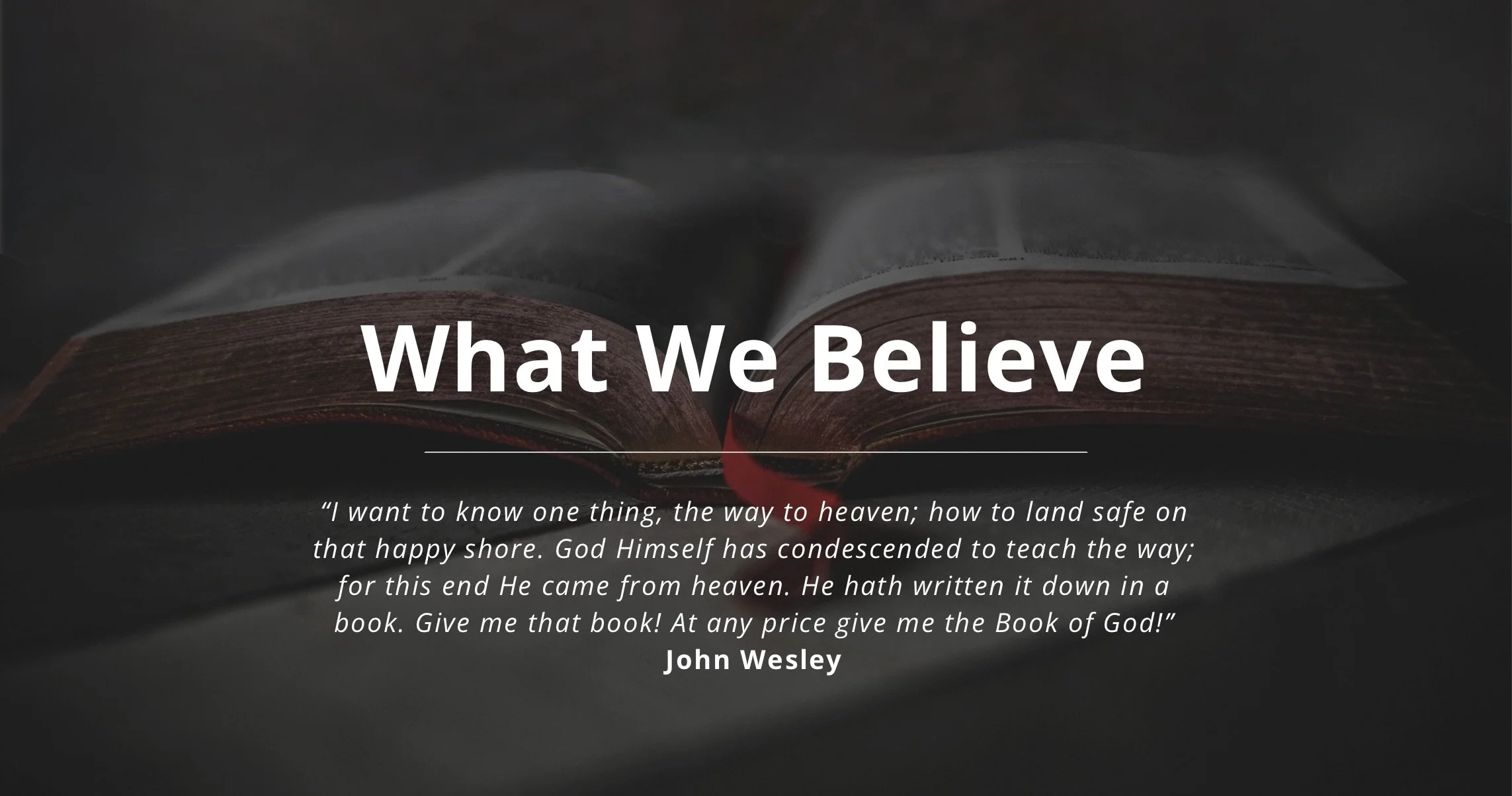 What We Believe

“I want to know one thing, the way to heaven; how to land safe on that happy shore. God Himself has condescended to teach the way; for this end He came from heaven. He hath written it down in a book. Give me that book! At any price give me the Book of God!”
John Wesley